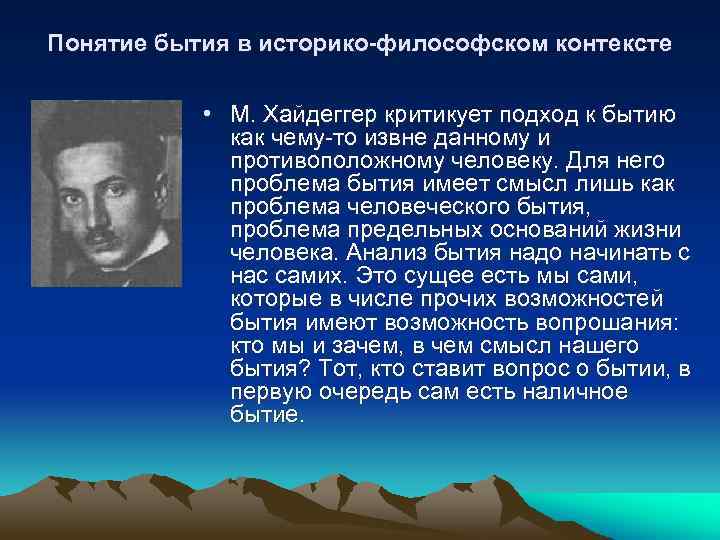 Понятие бытия в историко-философском контексте

• М. Хайдеггер критикует подход к бытию как чему-то извне данному и противоположному человеку. Для него проблема бытия имеет смысл лишь как проблема человеческого бытия, проблема предельных оснований жизни человека. Анализ бытия надо начинать с нас самих. Это сущее есть мы сами, которые в числе прочих возможностей бытия имеют возможность вопрошания: кто мы и зачем, в чем смысл нашего бытия? Тот, кто ставит вопрос о бытии, в первую очередь сам есть наличное бытие.